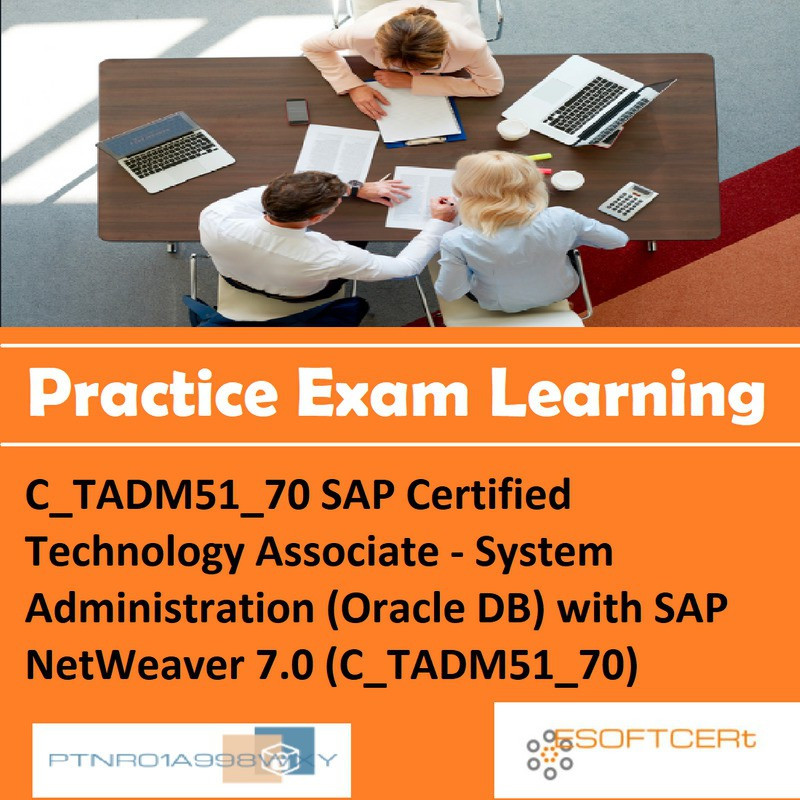 Practice Exam Learning

C_TADM51_70 SAP Certified Technology Associate - System Administration (Oracle DB) with SAP NetWeaver 7.0 (C_TADM51_70)

PTNR01A998WXY

ESOFTCERt